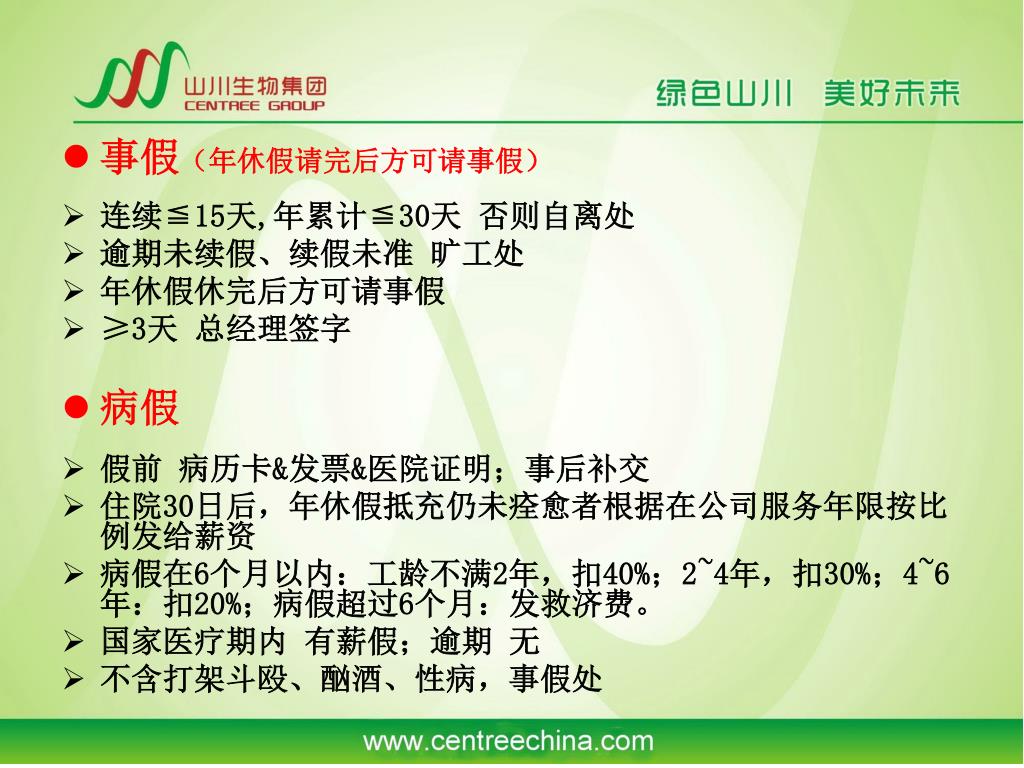 山川生物集团
CENTREE GROUP

绿色山川 美好未来

● 事假（年休假请完后方可请事假）

➢ 连续≦15天,年累计≦30天 否则自离处
➢ 逾期未续假、续假未准 旷工处
➢ 年休假休完后方可请事假
➢ ≥3天 总经理签字

● 病假

➢ 假前 病历卡&发票&医院证明；事后补交
➢ 住院30日后，年休假抵充仍未痊愈者根据在公司服务年限按比例发给薪资
➢ 病假在6个月以内：工龄不满2年，扣40%；2~4年，扣30%；4~6年：扣20%；病假超过6个月：发救济费。
➢ 国家医疗期内 有薪假；逾期 无
➢ 不含打架斗殴、酗酒、性病，事假处

www.centreechina.com